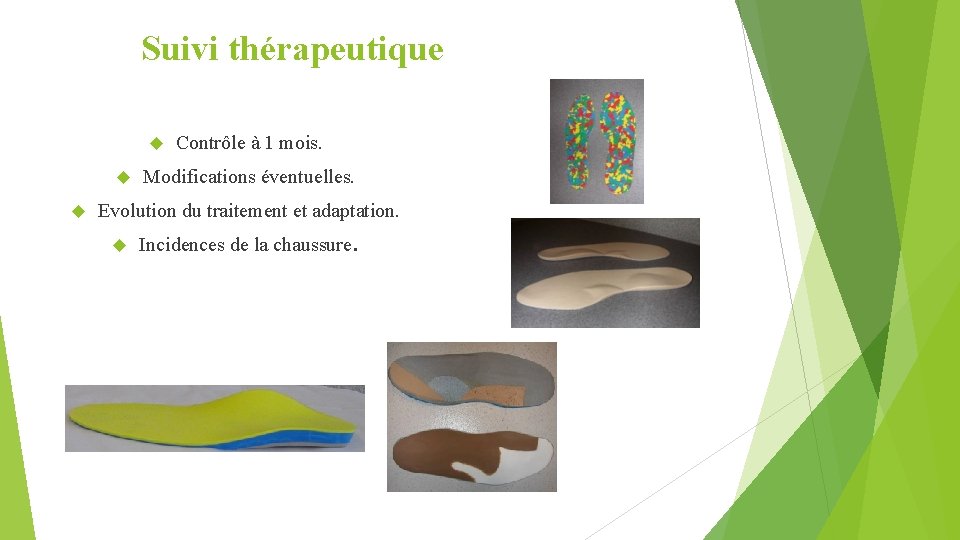 Suivi thérapeutique

Contrôle à 1 mois.

Modifications éventuelles.

Evolution du traitement et adaptation.

Incidences de la chaussure.